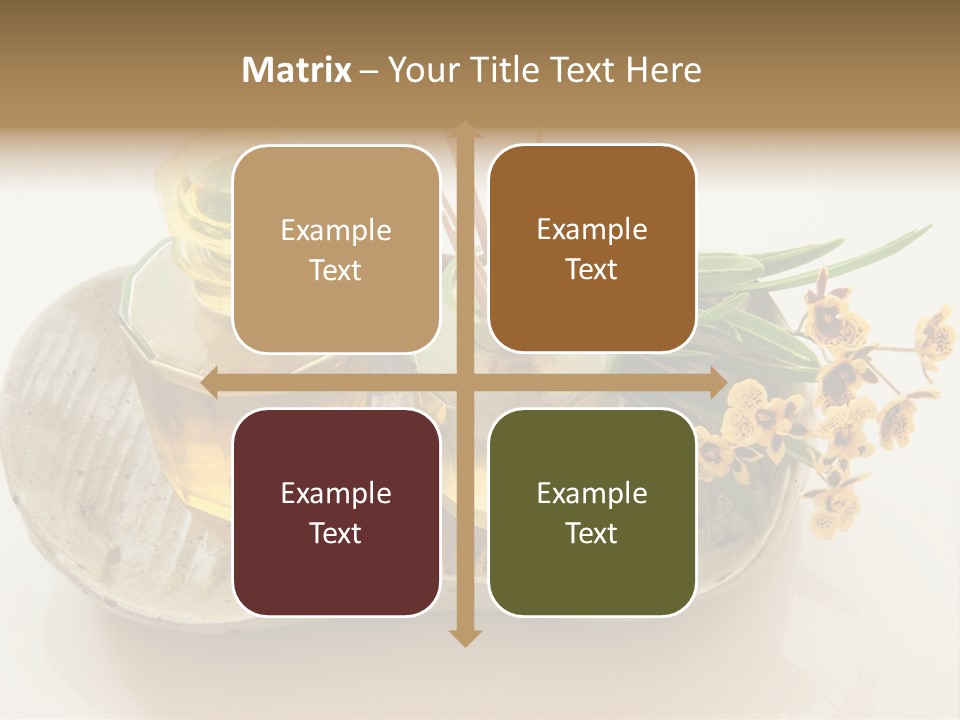 Matrix – Your Title Text Here

Example Text

Example Text

Example Text

Example Text